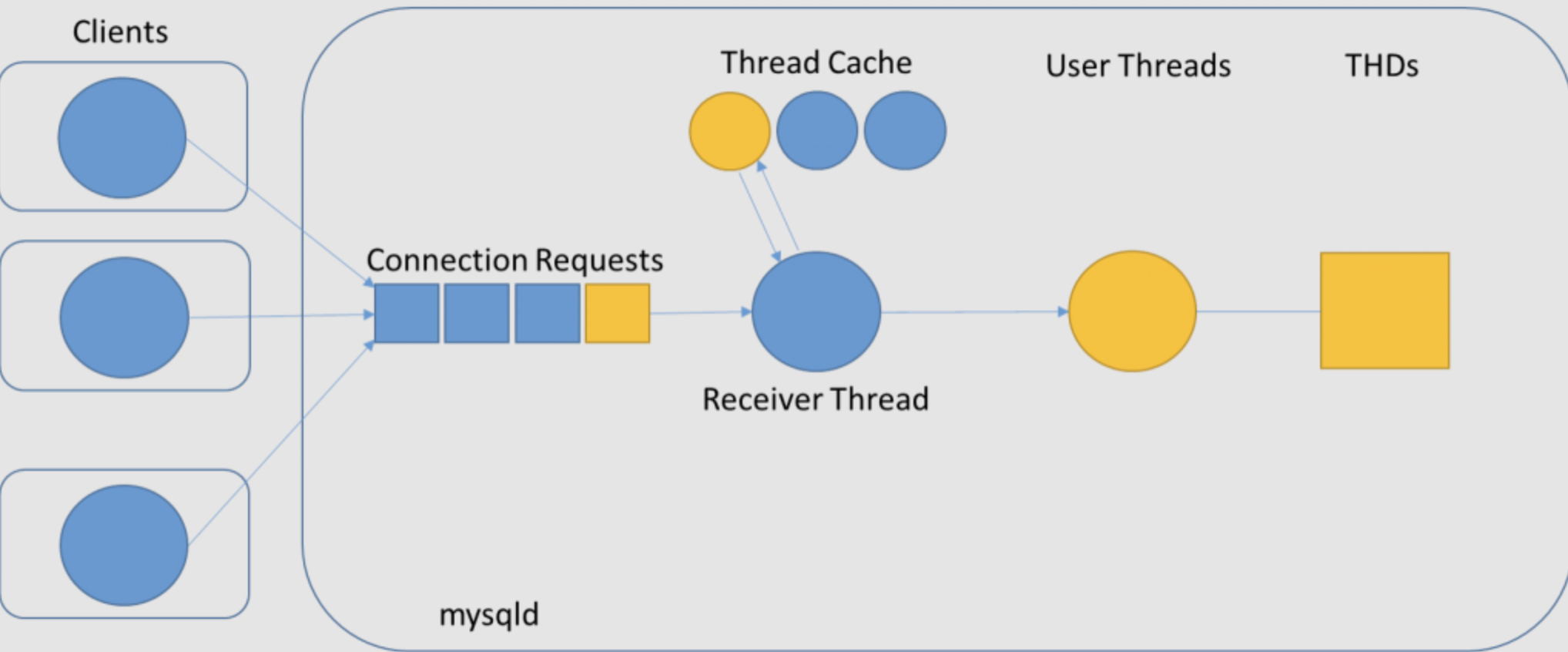 Clients

Thread Cache

User Threads

THDs

Connection Requests

Receiver Thread

mysqld